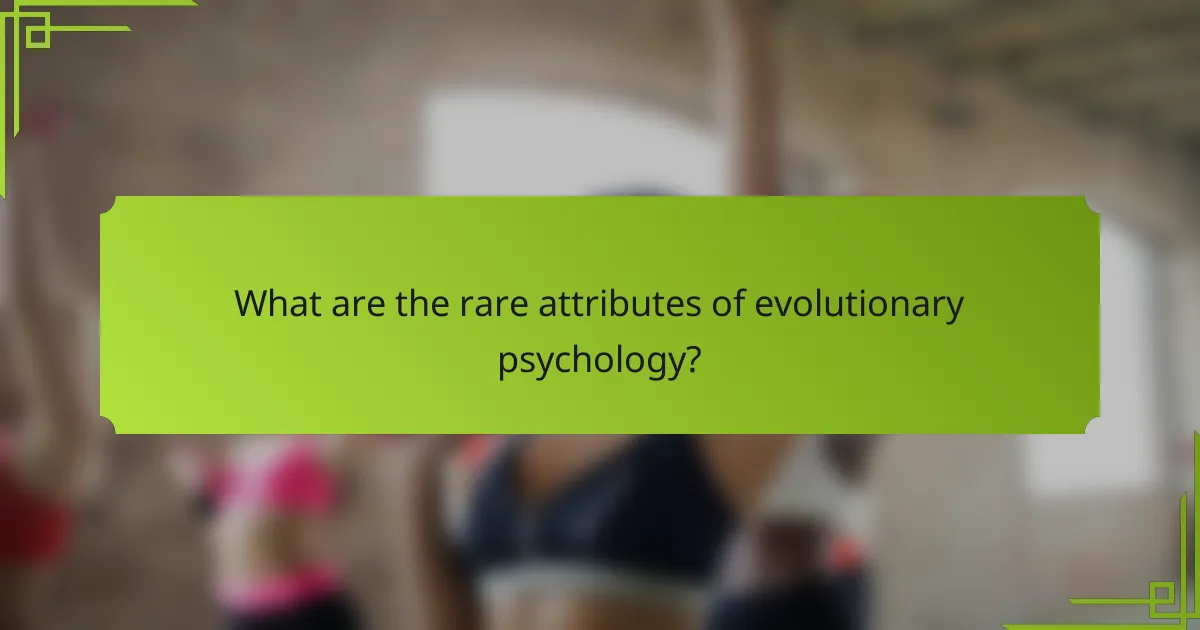 What are the rare attributes of evolutionary psychology?